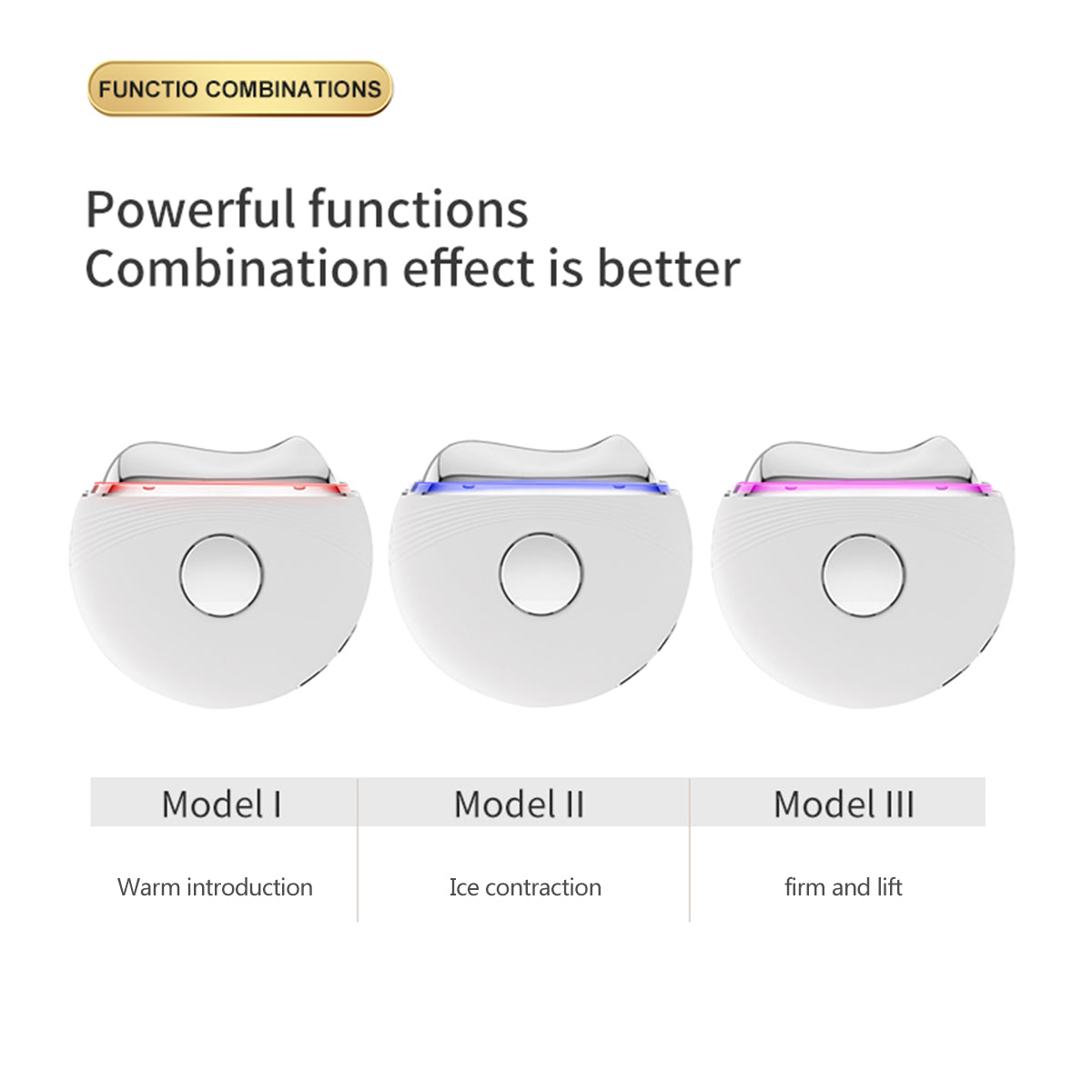 FUNCTIO COMBINATIONS

Powerful functions
Combination effect is better

| Model I | Model II | Model III |
|---|---|---|
| Warm introduction | Ice contraction | firm and lift |